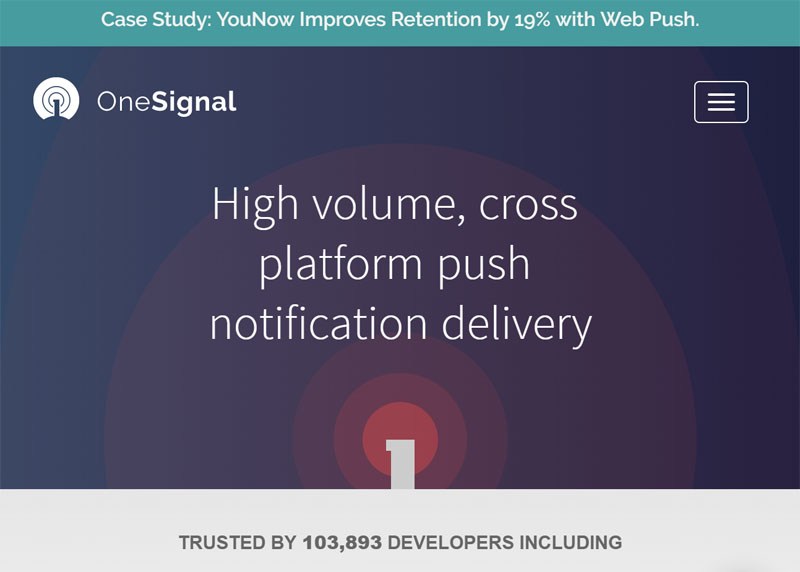 Case Study: YouNow Improves Retention by 19% with Web Push.

OneSignal

High volume, cross platform push notification delivery

TRUSTED BY 103,893 DEVELOPERS INCLUDING